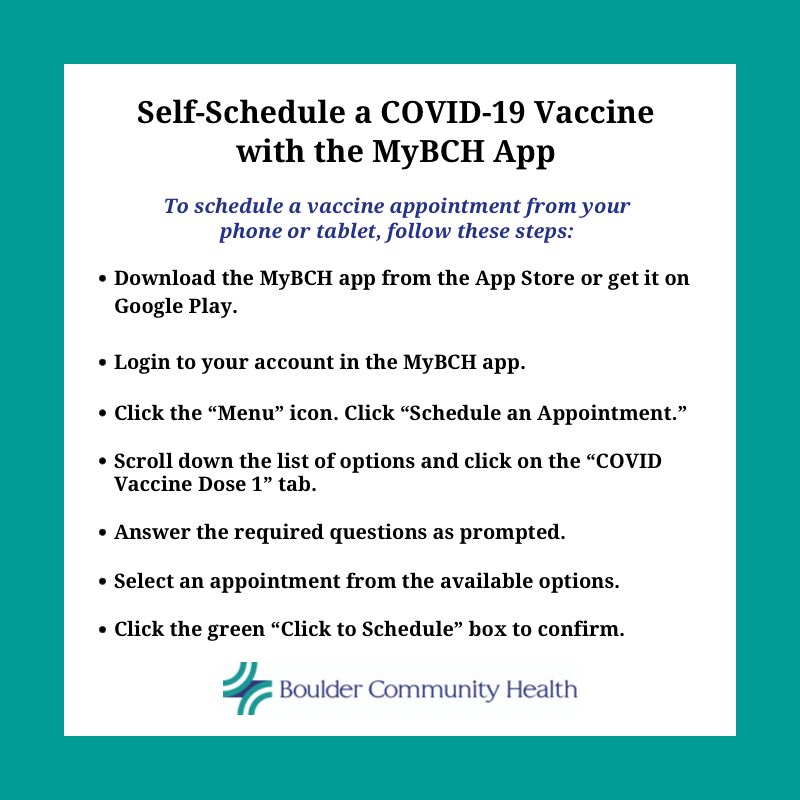 Self-Schedule a COVID-19 Vaccine with the MyBCH App

To schedule a vaccine appointment from your phone or tablet, follow these steps:

• Download the MyBCH app from the App Store or get it on Google Play.

• Login to your account in the MyBCH app.

• Click the “Menu” icon. Click “Schedule an Appointment.”

• Scroll down the list of options and click on the “COVID Vaccine Dose 1” tab.

• Answer the required questions as prompted.

• Select an appointment from the available options.

• Click the green “Click to Schedule” box to confirm.

Boulder Community Health